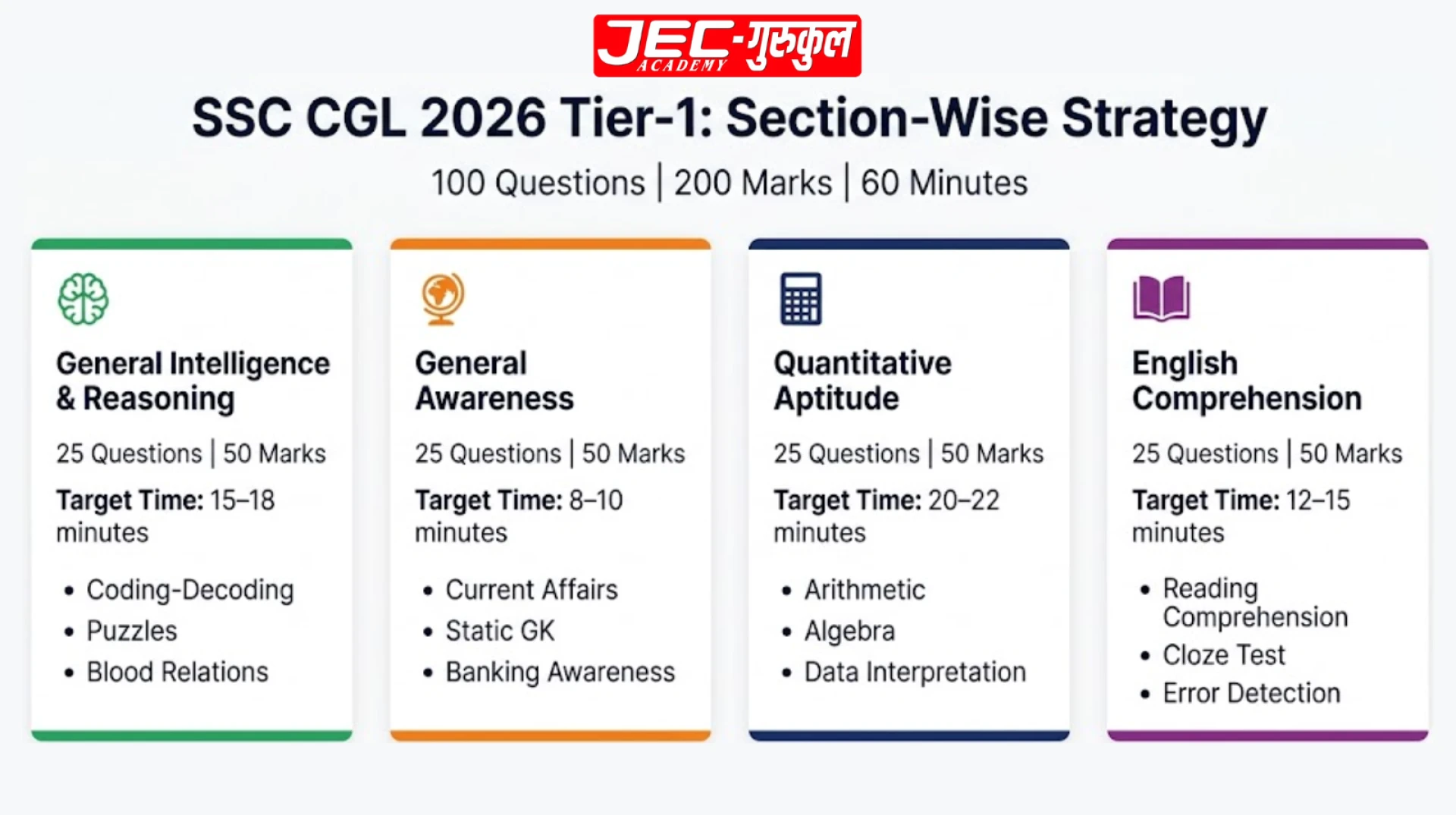 JEC-गुरुकुल
ACADEMY

SSC CGL 2026 Tier-1: Section-Wise Strategy

100 Questions | 200 Marks | 60 Minutes

General Intelligence & Reasoning

25 Questions | 50 Marks

Target Time: 15–18 minutes

• Coding-Decoding
• Puzzles
• Blood Relations

General Awareness

25 Questions | 50 Marks

Target Time: 8–10 minutes

• Current Affairs
• Static GK
• Banking Awareness

Quantitative Aptitude

25 Questions | 50 Marks

Target Time: 20–22 minutes

• Arithmetic
• Algebra
• Data Interpretation

English Comprehension

25 Questions | 50 Marks

Target Time: 12–15 minutes

• Reading Comprehension
• Cloze Test
• Error Detection